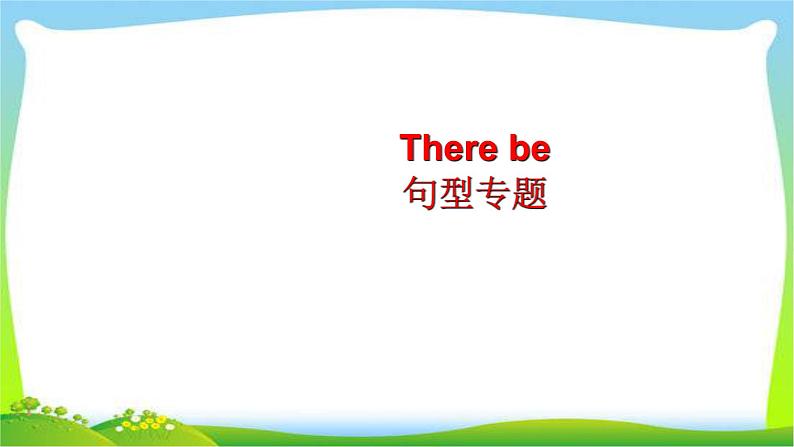 There be
句型专题